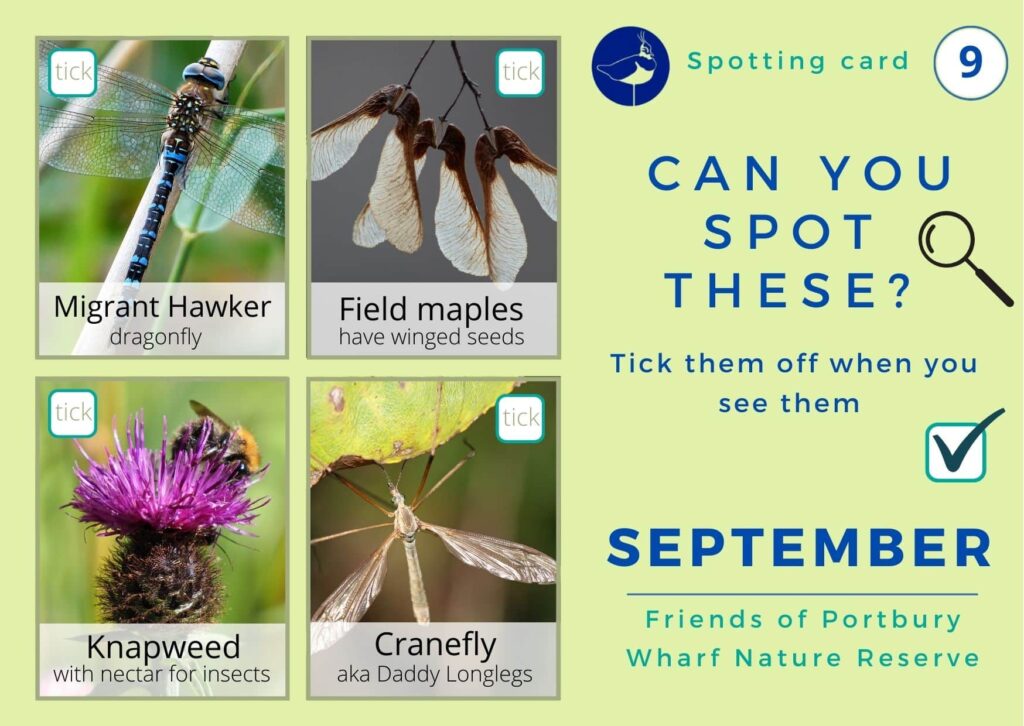 tick

Migrant Hawker
dragonfly

tick

Field maples
have winged seeds

tick

Knapweed
with nectar for insects

tick

Cranefly
aka Daddy Longlegs

Spotting card 9

CAN YOU SPOT THESE?

Tick them off when you see them

SEPTEMBER

Friends of Portbury Wharf Nature Reserve